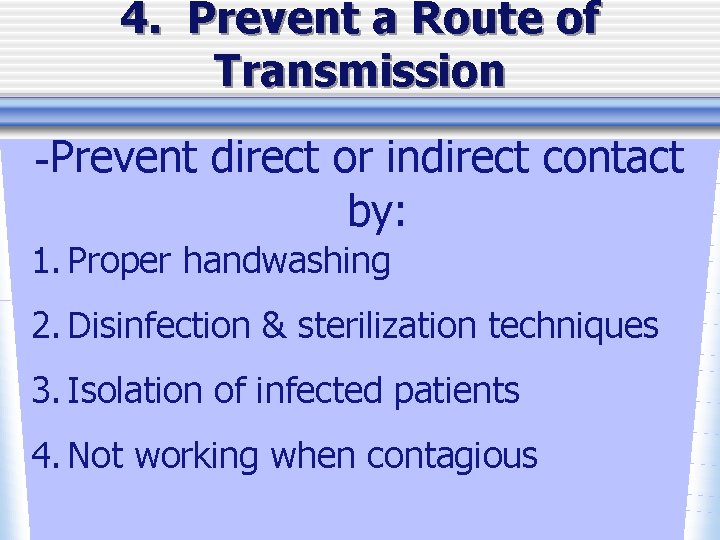 4. Prevent a Route of Transmission

-Prevent direct or indirect contact by:

1. Proper handwashing
2. Disinfection & sterilization techniques
3. Isolation of infected patients
4. Not working when contagious